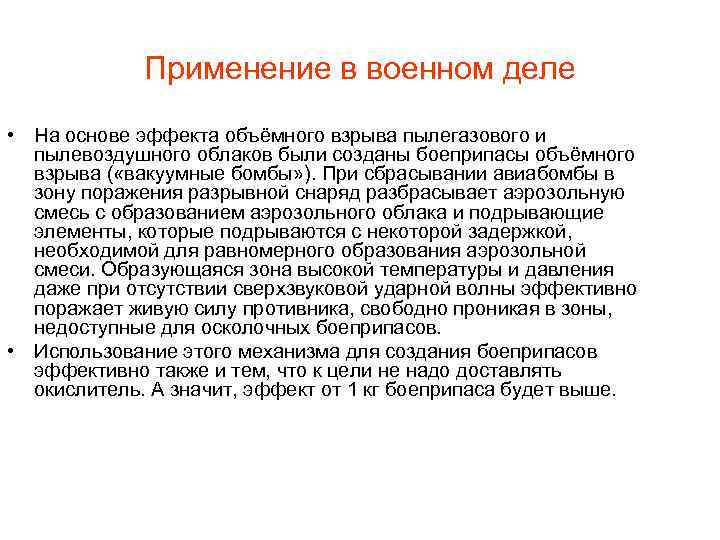 Применение в военном деле

• На основе эффекта объёмного взрыва пылегазового и пылевоздушного облаков были созданы боеприпасы объёмного взрыва («вакуумные бомбы»). При сбрасывании авиабомбы в зону поражения разрывной снаряд разбрасывает аэрозольную смесь с образованием аэрозольного облака и подрывающие элементы, которые подрываются с некоторой задержкой, необходимой для равномерного образования аэрозольной смеси. Образующаяся зона высокой температуры и давления даже при отсутствии сверхзвуковой ударной волны эффективно поражает живую силу противника, свободно проникая в зоны, недоступные для осколочных боеприпасов.
• Использование этого механизма для создания боеприпасов эффективно также и тем, что к цели не надо доставлять окислитель. А значит, эффект от 1 кг боеприпаса будет выше.